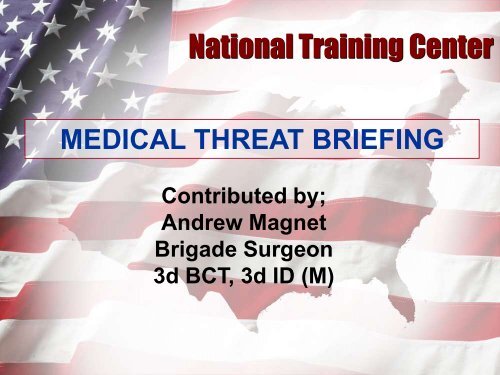 National Training Center

MEDICAL THREAT BRIEFING

Contributed by;
Andrew Magnet
Brigade Surgeon
3d BCT, 3d ID (M)